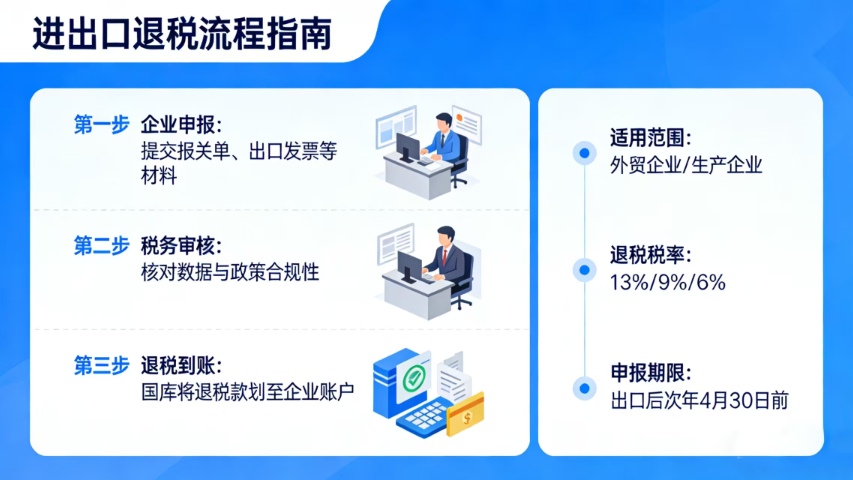 进出口退税流程指南

第一步 企业申报:
提交报关单、出口发票等材料

第二步 税务审核:
核对数据与政策合规性

第三步 退税到账:
国库将退税款划至企业账户

适用范围:
外贸企业/生产企业

退税税率:
13%/9%/6%

申报期限:
出口后次年4月30日前